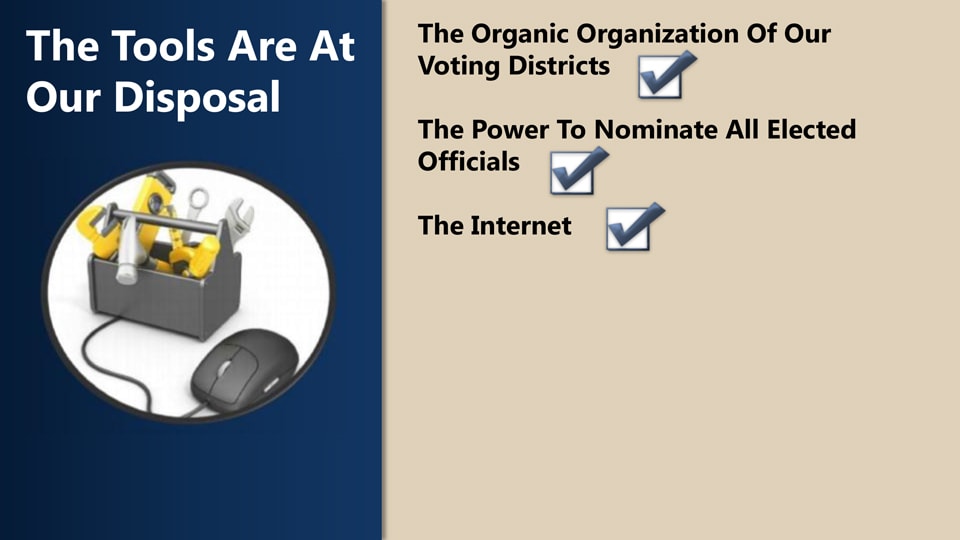 The Tools Are At Our Disposal

The Organic Organization Of Our Voting Districts

The Power To Nominate All Elected Officials

The Internet